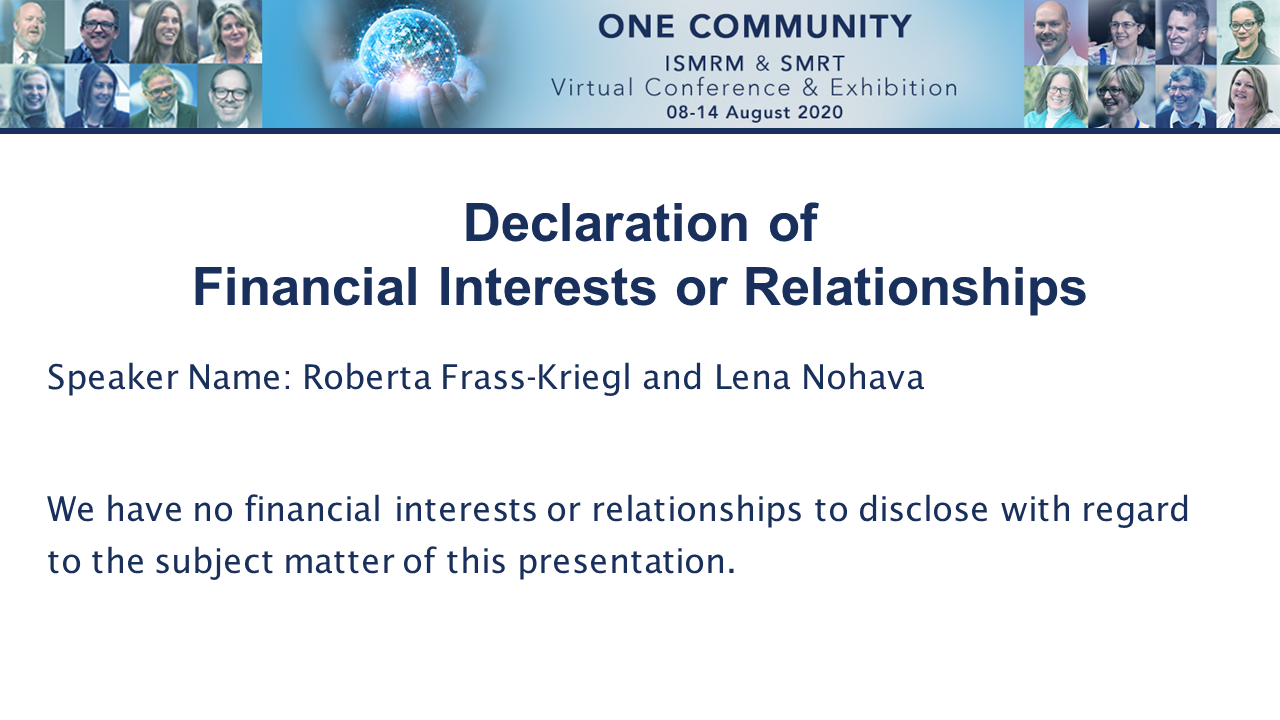 ONE COMMUNITY
ISMRM & SMRT
Virtual Conference & Exhibition
08-14 August 2020

Declaration of
Financial Interests or Relationships

Speaker Name: Roberta Frass-Kriegl and Lena Nohava

We have no financial interests or relationships to disclose with regard to the subject matter of this presentation.